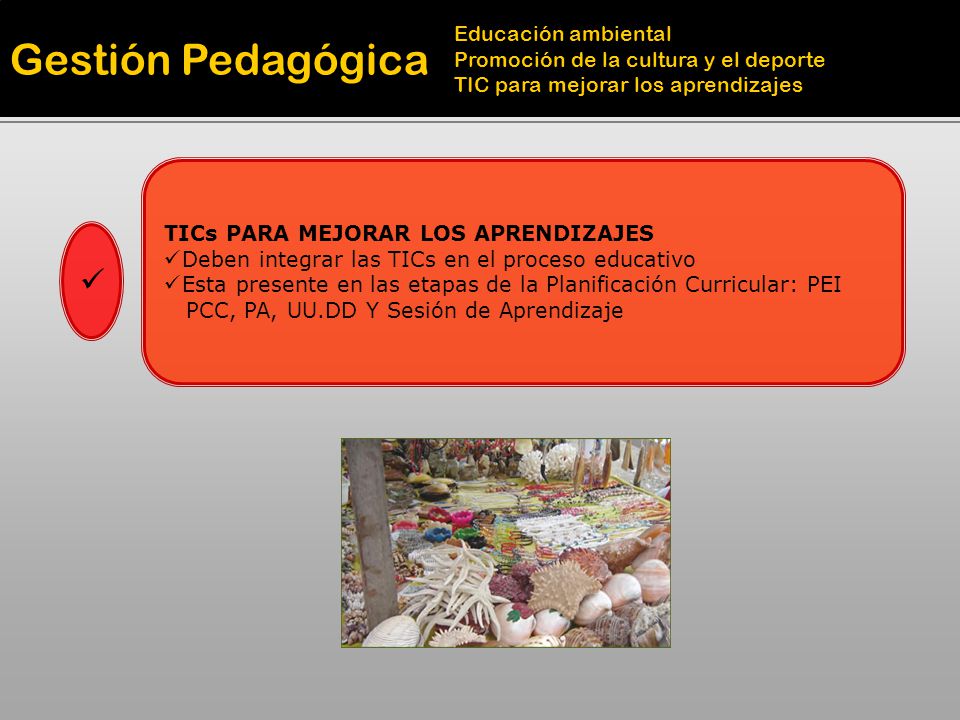 Gestión Pedagógica

Educación ambiental
Promoción de la cultura y el deporte
TIC para mejorar los aprendizajes

✓

TICs PARA MEJORAR LOS APRENDIZAJES
✓Deben integrar las TICs en el proceso educativo
✓Esta presente en las etapas de la Planificación Curricular: PEI PCC, PA, UU.DD Y Sesión de Aprendizaje